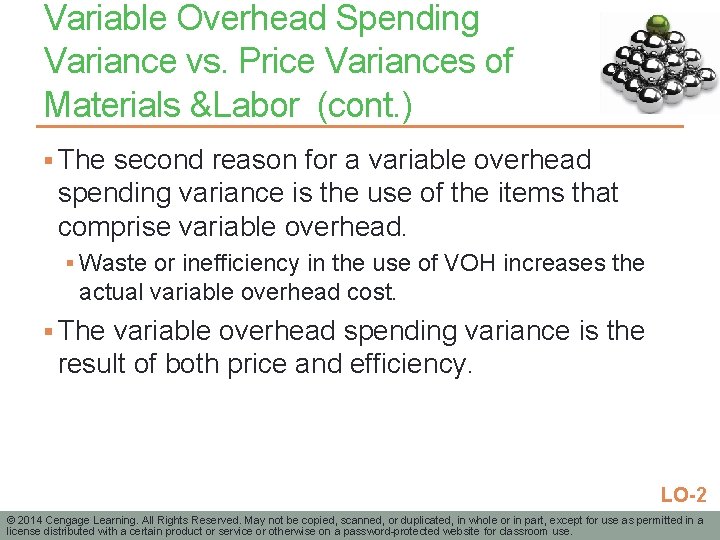 Variable Overhead Spending Variance vs. Price Variances of Materials &Labor (cont.)

▪ The second reason for a variable overhead spending variance is the use of the items that comprise variable overhead.

▪ Waste or inefficiency in the use of VOH increases the actual variable overhead cost.

▪ The variable overhead spending variance is the result of both price and efficiency.

LO-2

© 2014 Cengage Learning. All Rights Reserved. May not be copied, scanned, or duplicated, in whole or in part, except for use as permitted in a license distributed with a certain product or service or otherwise on a password-protected website for classroom use.